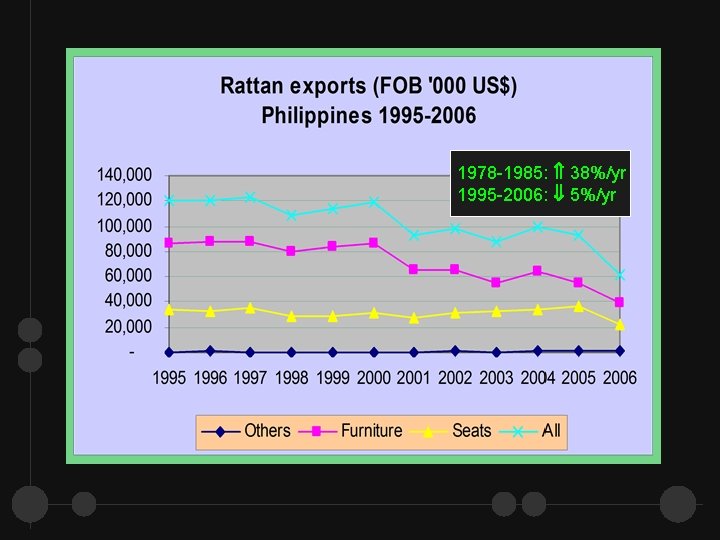 Rattan exports (FOB '000 US$)
Philippines 1995-2006

1978-1985: ⇑ 38%/yr
1995-2006: ⇓ 5%/yr

140,000
120,000
100,000
80,000
60,000
40,000
20,000
-

1995 1996 1997 1998 1999 2000 2001 2002 2003 2004 2005 2006

Others Furniture Seats All